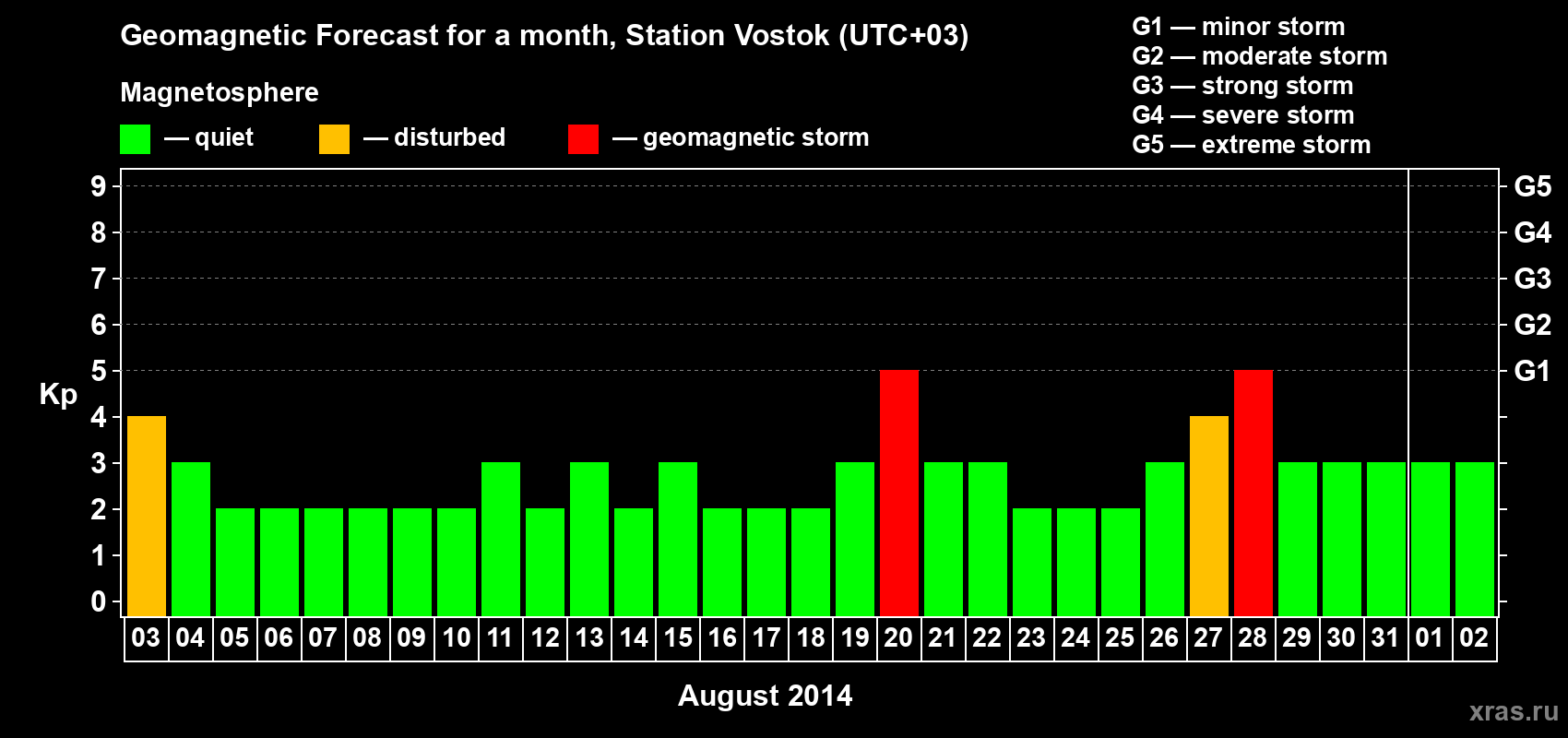 Geomagnetic Forecast for a month, Station Vostok (UTC+03)

Magnetosphere

— quiet — disturbed — geomagnetic storm

G1 — minor storm
G2 — moderate storm
G3 — strong storm
G4 — severe storm
G5 — extreme storm

Kp

9 8 7 6 5 4 3 2 1 0

G5 G4 G3 G2 G1

03 04 05 06 07 08 09 10 11 12 13 14 15 16 17 18 19 20 21 22 23 24 25 26 27 28 29 30 31 01 02

August 2014

xras.ru